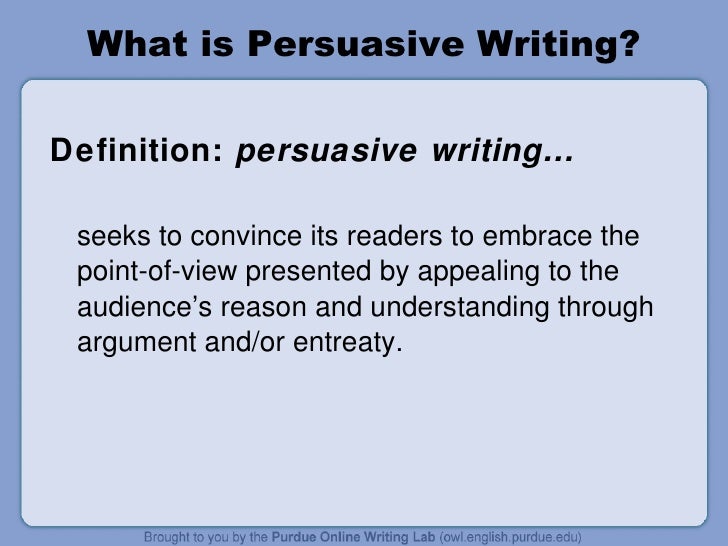 What is Persuasive Writing?

Definition: persuasive writing…

seeks to convince its readers to embrace the point-of-view presented by appealing to the audience's reason and understanding through argument and/or entreaty.

Brought to you by the Purdue Online Writing Lab (owl.english.purdue.edu)